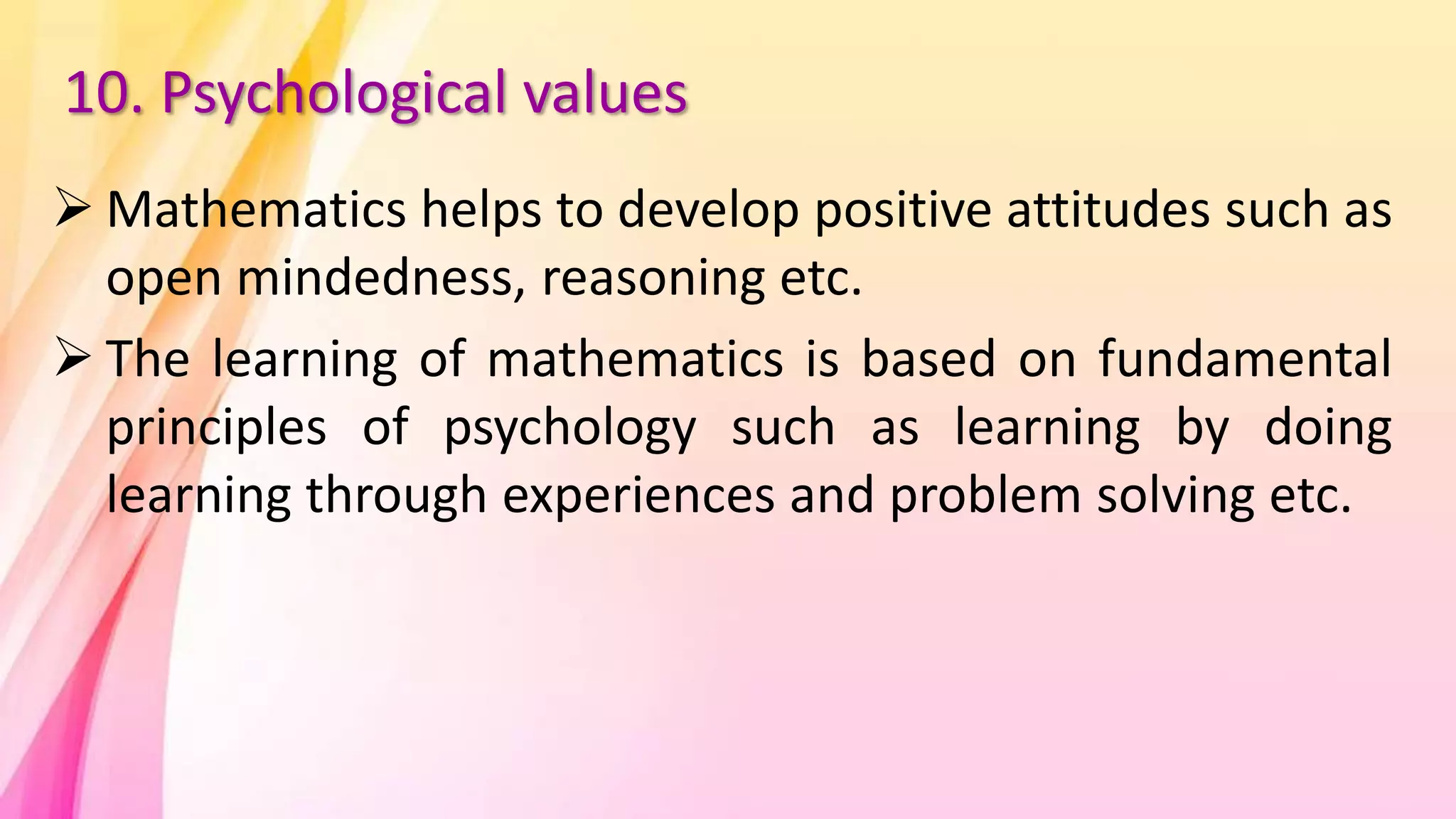 10. Psychological values

➢ Mathematics helps to develop positive attitudes such as open mindedness, reasoning etc.

➢ The learning of mathematics is based on fundamental principles of psychology such as learning by doing learning through experiences and problem solving etc.